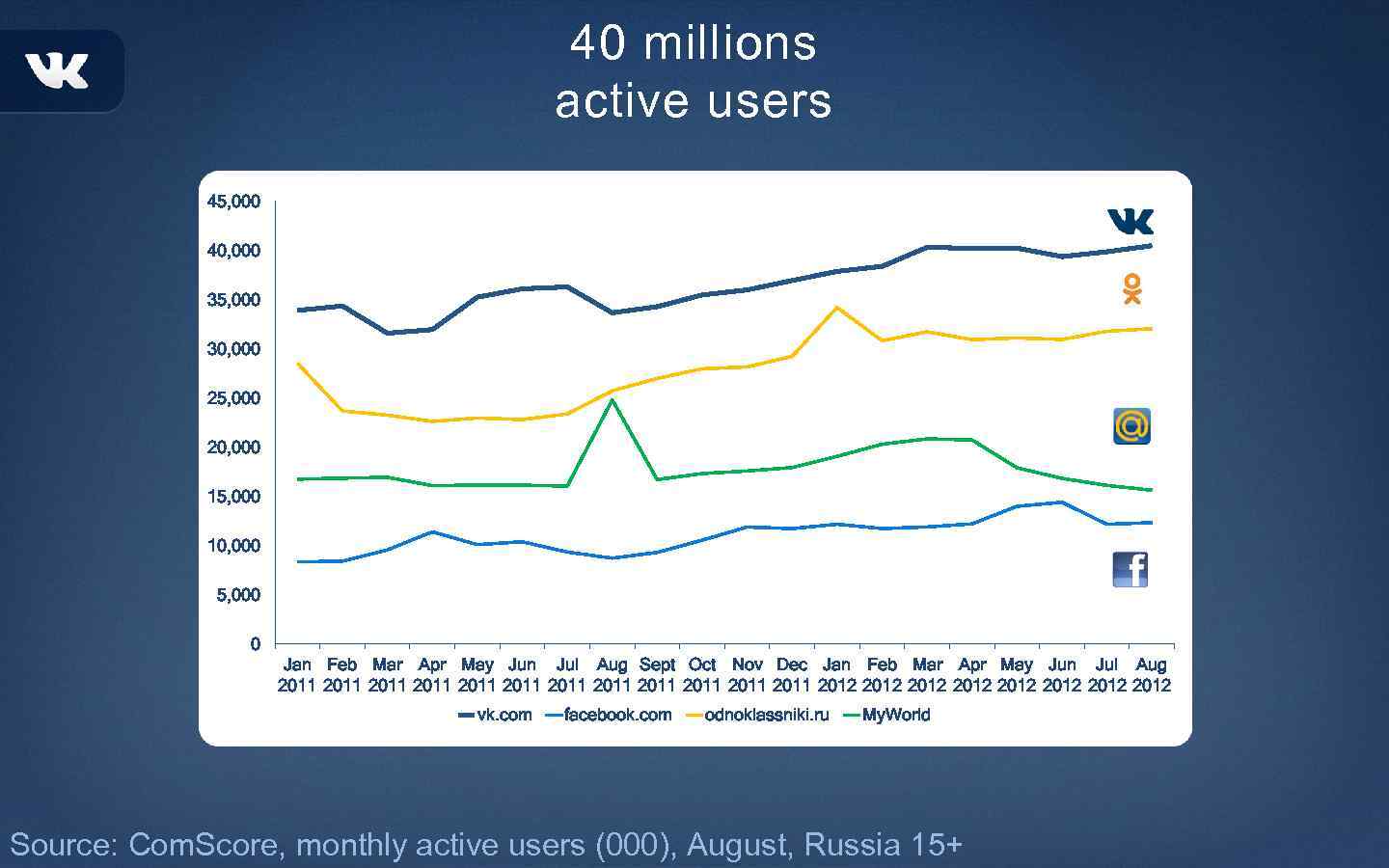 40 millions
active users

45,000
40,000
35,000
30,000
25,000
20,000
15,000
10,000
5,000
0

Jan 2011 Feb 2011 Mar 2011 Apr 2011 May 2011 Jun 2011 Jul 2011 Aug 2011 Sept 2011 Oct 2011 Nov 2011 Dec 2011 Jan 2012 Feb 2012 Mar 2012 Apr 2012 May 2012 Jun 2012 Jul 2012 Aug 2012

vk.com facebook.com odnoklassniki.ru MyWorld

Source: ComScore, monthly active users (000), August, Russia 15+